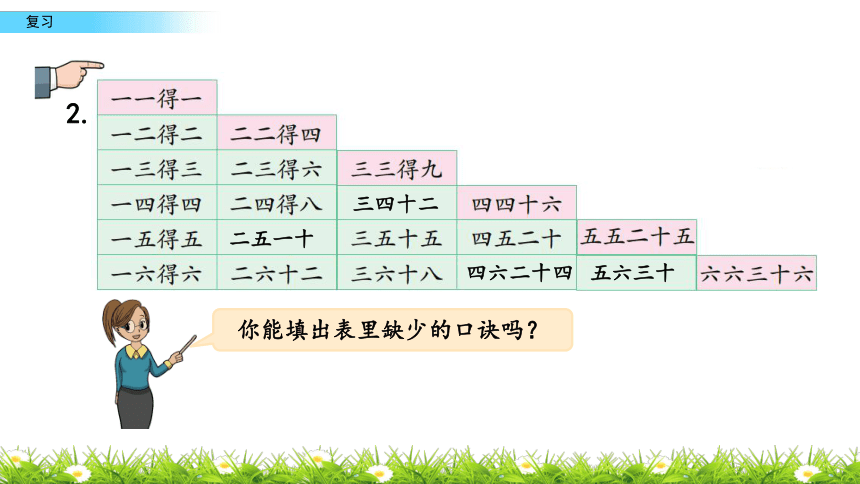 复习

2.

| 一一得一 | | | | | |
|---|---|---|---|---|---|
| 一二得二 | 二二得四 | | | | |
| 一三得三 | 二三得六 | 三三得九 | | | |
| 一四得四 | 二四得八 | 三四十二 | 四四十六 | | |
| 一五得五 | 二五一十 | 三五十五 | 四五二十 | 五五二十五 | |
| 一六得六 | 二六十二 | 三六十八 | 四六二十四 | 五六三十 | 六六三十六 |

你能填出表里缺少的口诀吗？